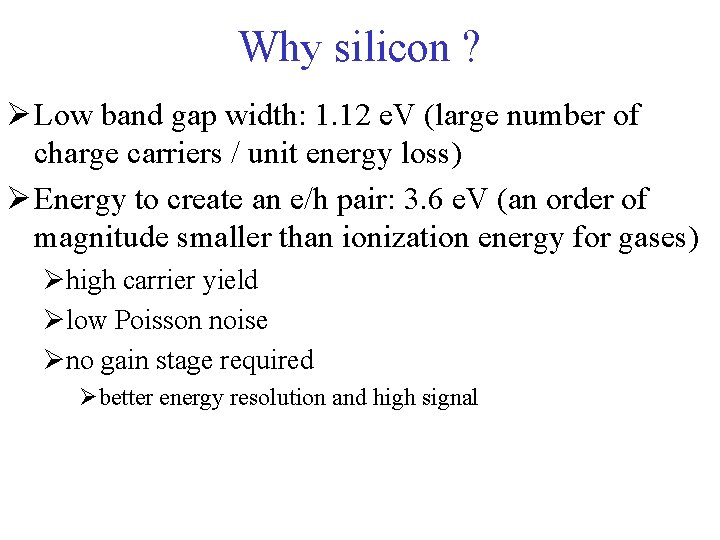 Why silicon ?

➢ Low band gap width: 1.12 eV (large number of charge carriers / unit energy loss)

➢ Energy to create an e/h pair: 3.6 eV (an order of magnitude smaller than ionization energy for gases)

➢ high carrier yield

➢ low Poisson noise

➢ no gain stage required

➢ better energy resolution and high signal